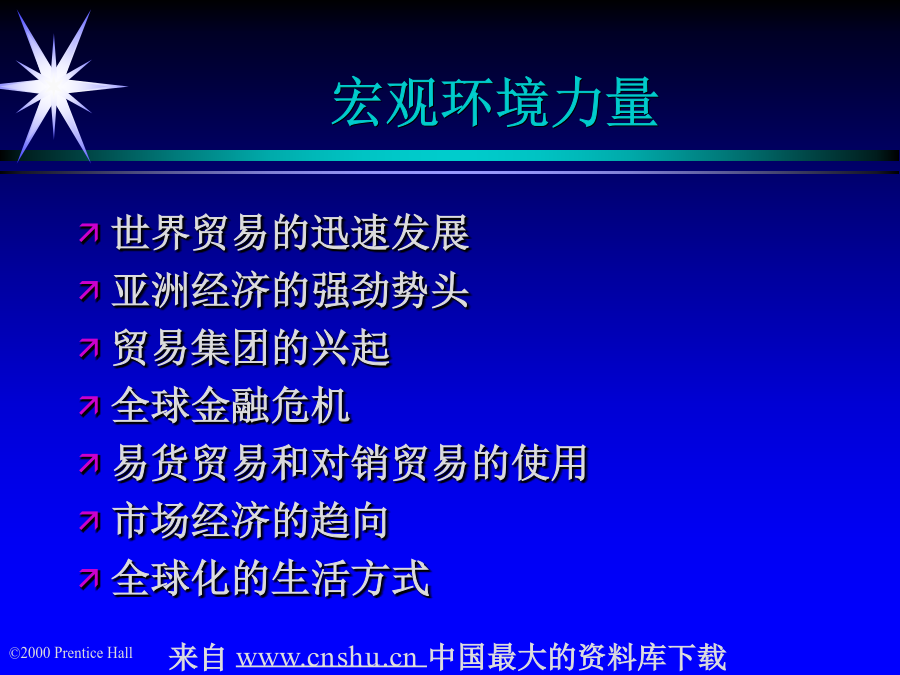 宏观环境力量

世界贸易的迅速发展
亚洲经济的强劲势头
贸易集团的兴起
全球金融危机
易货贸易和对销贸易的使用
市场经济的趋向
全球化的生活方式

©2000 Prentice Hall

来自 www.cnshu.cn 中国最大的资料库下载